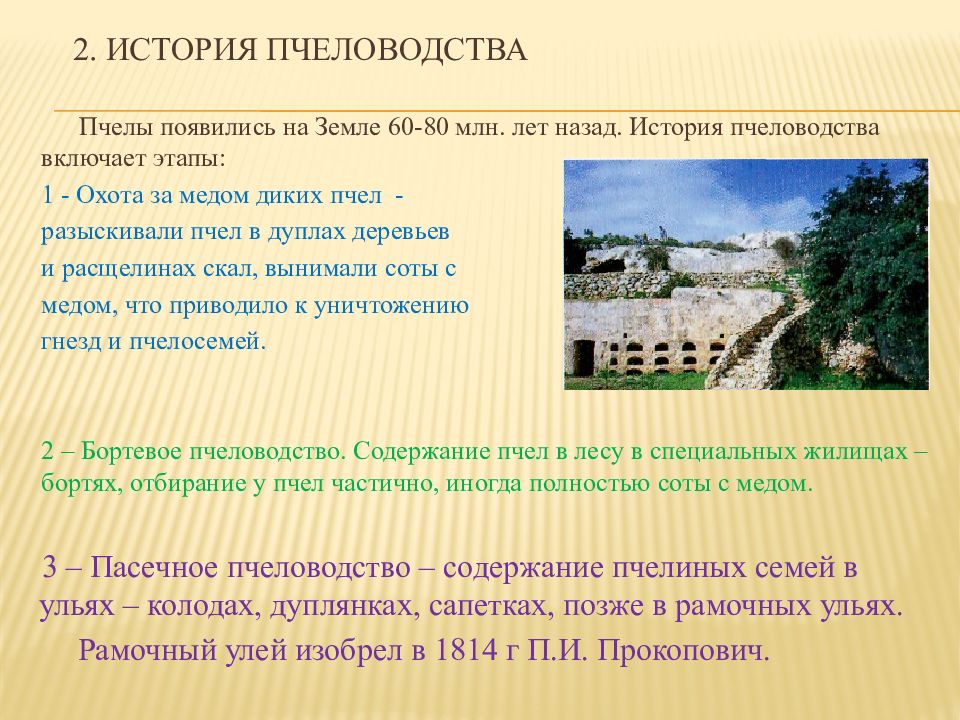 2. ИСТОРИЯ ПЧЕЛОВОДСТВА

Пчелы появились на Земле 60-80 млн. лет назад. История пчеловодства включает этапы:

1 - Охота за медом диких пчел - разыскивали пчел в дуплах деревьев и расщелинах скал, вынимали соты с медом, что приводило к уничтожению гнезд и пчелосемей.

2 – Бортевое пчеловодство. Содержание пчел в лесу в специальных жилищах – бортях, отбирание у пчел частично, иногда полностью соты с медом.

3 – Пасечное пчеловодство – содержание пчелиных семей в ульях – колодах, дуплянках, сапетках, позже в рамочных ульях.

Рамочный улей изобрел в 1814 г П.И. Прокопович.